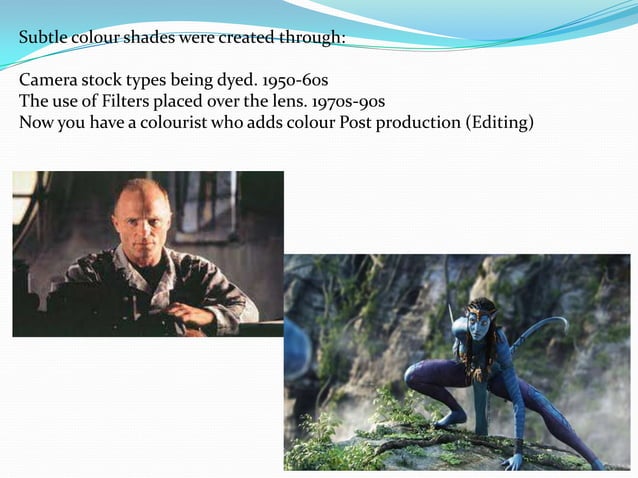 Subtle colour shades were created through:

Camera stock types being dyed. 1950-60s
The use of Filters placed over the lens. 1970s-90s
Now you have a colourist who adds colour Post production (Editing)